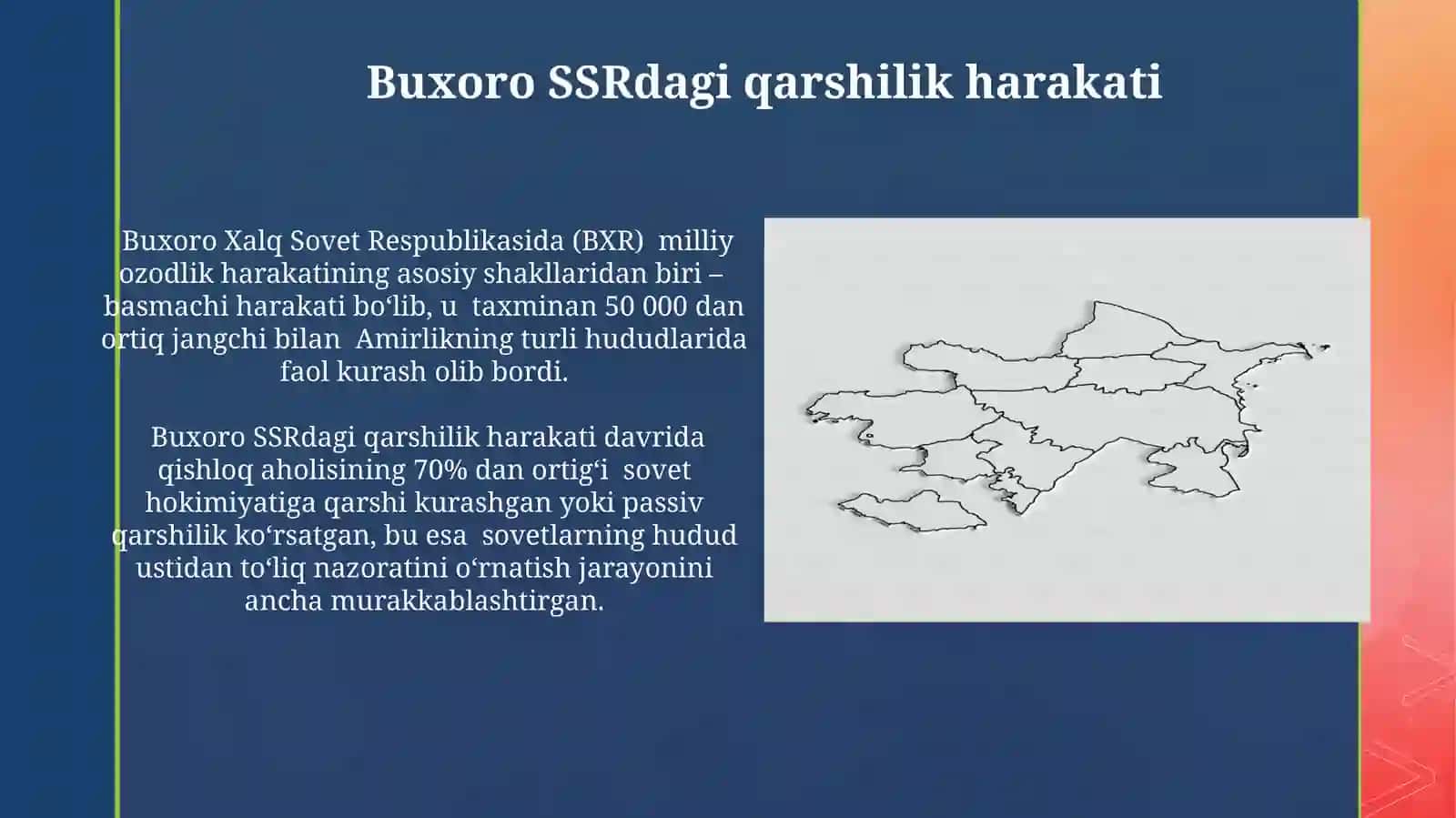 Buxoro SSRdagi qarshilik harakati

Buxoro Xalq Sovet Respublikasida (BXR) milliy ozodlik harakatining asosiy shakllaridan biri – basmachi harakati bo‘lib, u taxminan 50 000 dan ortiq jangchi bilan Amirlikning turli hududlarida faol kurash olib bordi.

Buxoro SSRdagi qarshilik harakati davrida qishloq aholisining 70% dan ortig‘i sovet hokimiyatiga qarshi kurashgan yoki passiv qarshilik ko‘rsatgan, bu esa sovetlarning hudud ustidan to‘liq nazoratini o‘rnatish jarayonini ancha murakkablashtirgan.